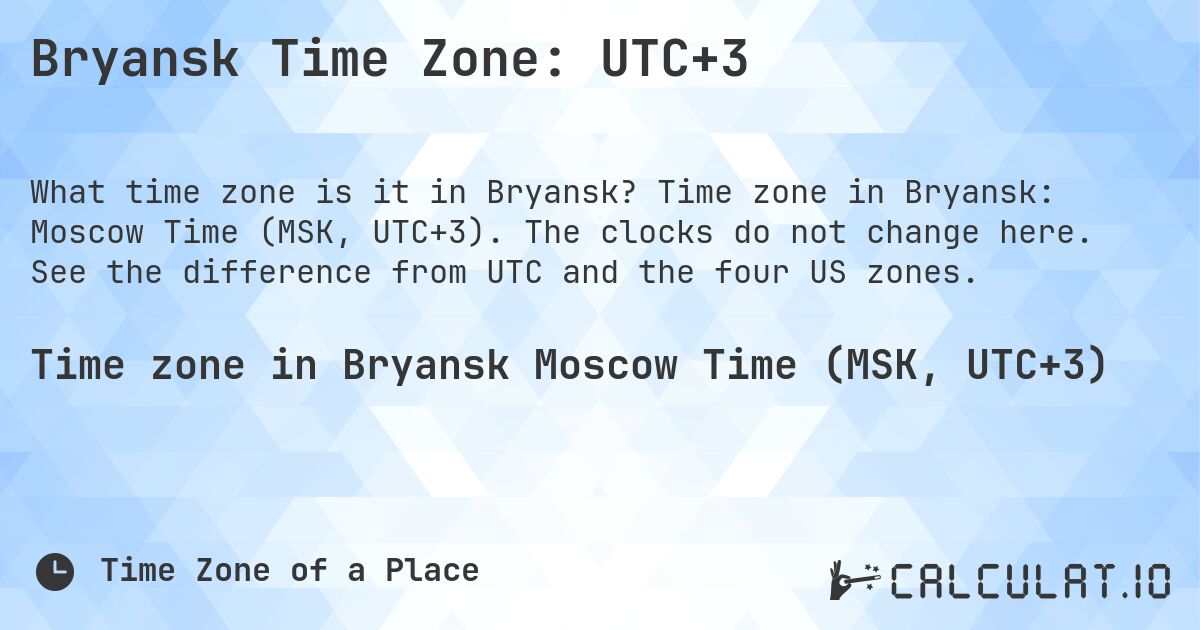 Bryansk Time Zone: UTC+3

What time zone is it in Bryansk? Time zone in Bryansk: Moscow Time (MSK, UTC+3). The clocks do not change here. See the difference from UTC and the four US zones.

Time zone in Bryansk Moscow Time (MSK, UTC+3)

Time Zone of a Place

CALCULAT.IO